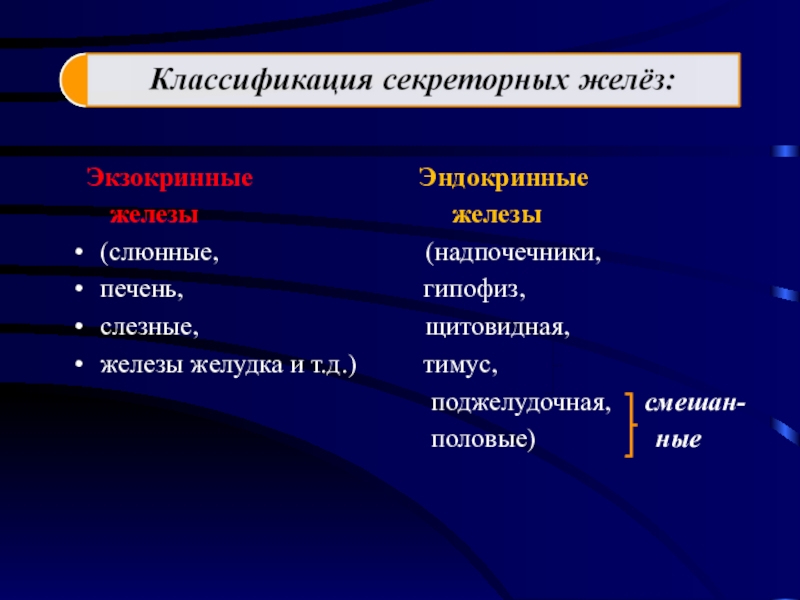 Классификация секреторных желёз:

Экзокринные железы
• (слюнные,
• печень,
• слезные,
• железы желудка и т.д.)

Эндокринные железы
(надпочечники,
гипофиз,
щитовидная,
тимус,
поджелудочная,
половые)

смешанные